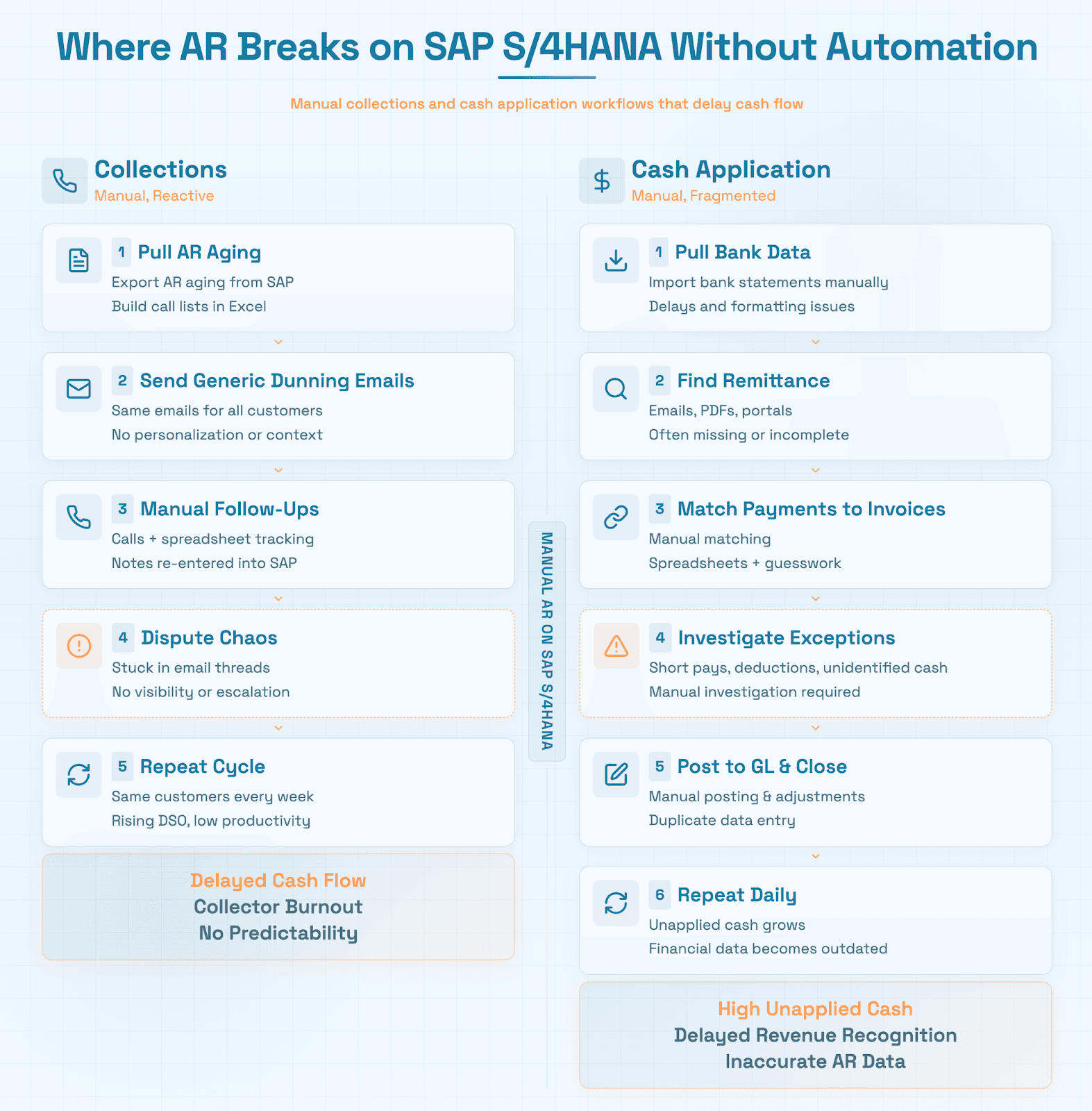 Where AR Breaks on SAP S/4HANA Without Automation

Manual collections and cash application workflows that delay cash flow

Collections
Manual, Reactive

1 Pull AR Aging
Export AR aging from SAP
Build call lists in Excel

2 Send Generic Dunning Emails
Same emails for all customers
No personalization or context

3 Manual Follow-Ups
Calls + spreadsheet tracking
Notes re-entered into SAP

4 Dispute Chaos
Stuck in email threads
No visibility or escalation

5 Repeat Cycle
Same customers every week
Rising DSO, low productivity

Delayed Cash Flow
Collector Burnout
No Predictability

MANUAL AR ON SAP S/4HANA

Cash Application
Manual, Fragmented

1 Pull Bank Data
Import bank statements manually
Delays and formatting issues

2 Find Remittance
Emails, PDFs, portals
Often missing or incomplete

3 Match Payments to Invoices
Manual matching
Spreadsheets + guesswork

4 Investigate Exceptions
Short pays, deductions, unidentified cash
Manual investigation required

5 Post to GL & Close
Manual posting & adjustments
Duplicate data entry

6 Repeat Daily
Unapplied cash grows
Financial data becomes outdated

High Unapplied Cash
Delayed Revenue Recognition
Inaccurate AR Data